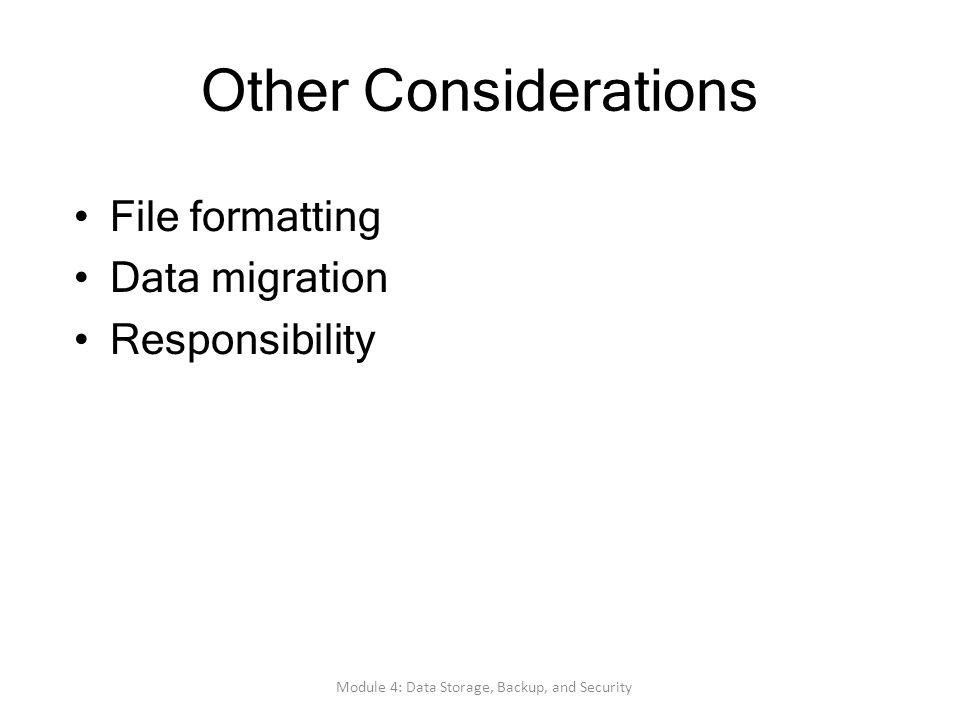 Other Considerations

• File formatting
• Data migration
• Responsibility

Module 4: Data Storage, Backup, and Security